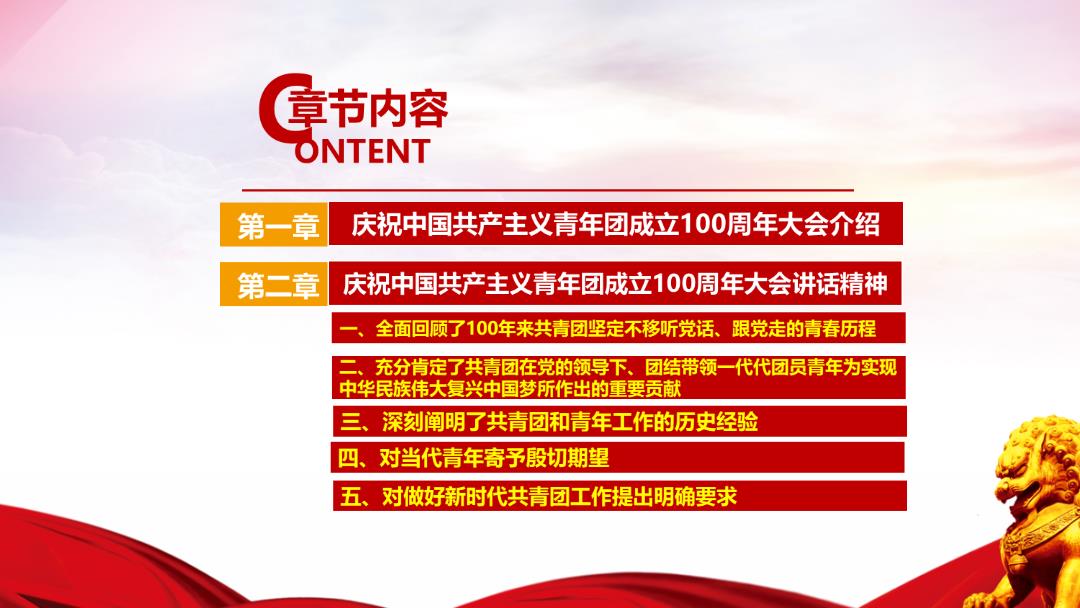 章节内容
CONTENT

第一章 庆祝中国共产主义青年团成立100周年大会介绍

第二章 庆祝中国共产主义青年团成立100周年大会讲话精神

一、全面回顾了100年来共青团坚定不移听党话、跟党走的青春历程

二、充分肯定了共青团在党的领导下、团结带领一代代团员青年为实现中华民族伟大复兴中国梦所作出的重要贡献

三、深刻阐明了共青团和青年工作的历史经验

四、对当代青年寄予殷切期望

五、对做好新时代共青团工作提出明确要求